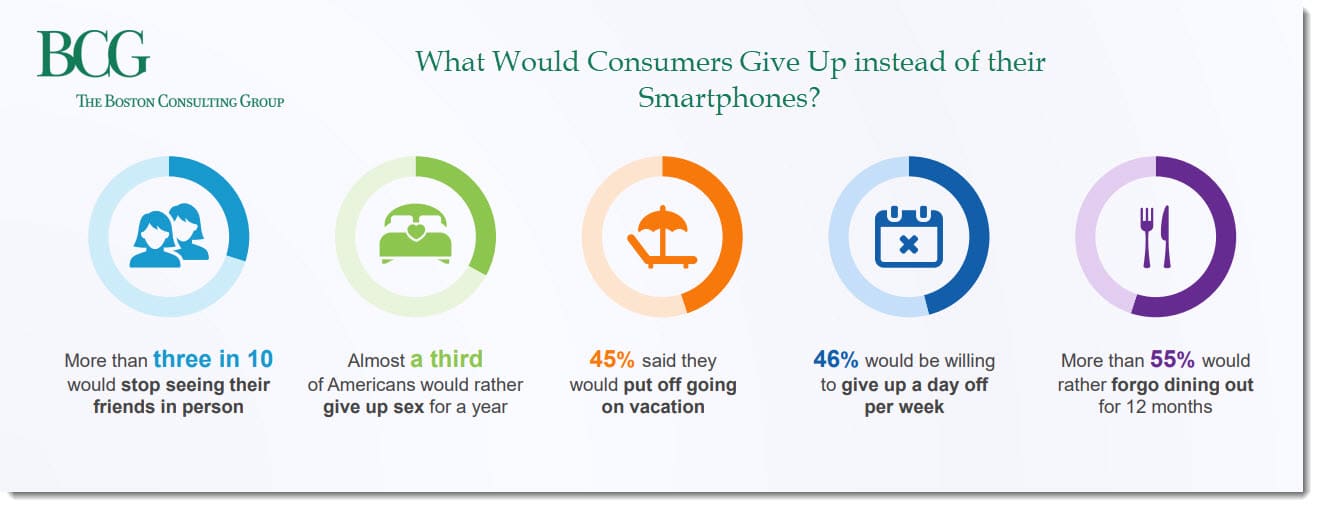 BCG
THE BOSTON CONSULTING GROUP

What Would Consumers Give Up instead of their Smartphones?

More than three in 10 would stop seeing their friends in person

Almost a third of Americans would rather give up sex for a year

45% said they would put off going on vacation

46% would be willing to give up a day off per week

More than 55% would rather forgo dining out for 12 months